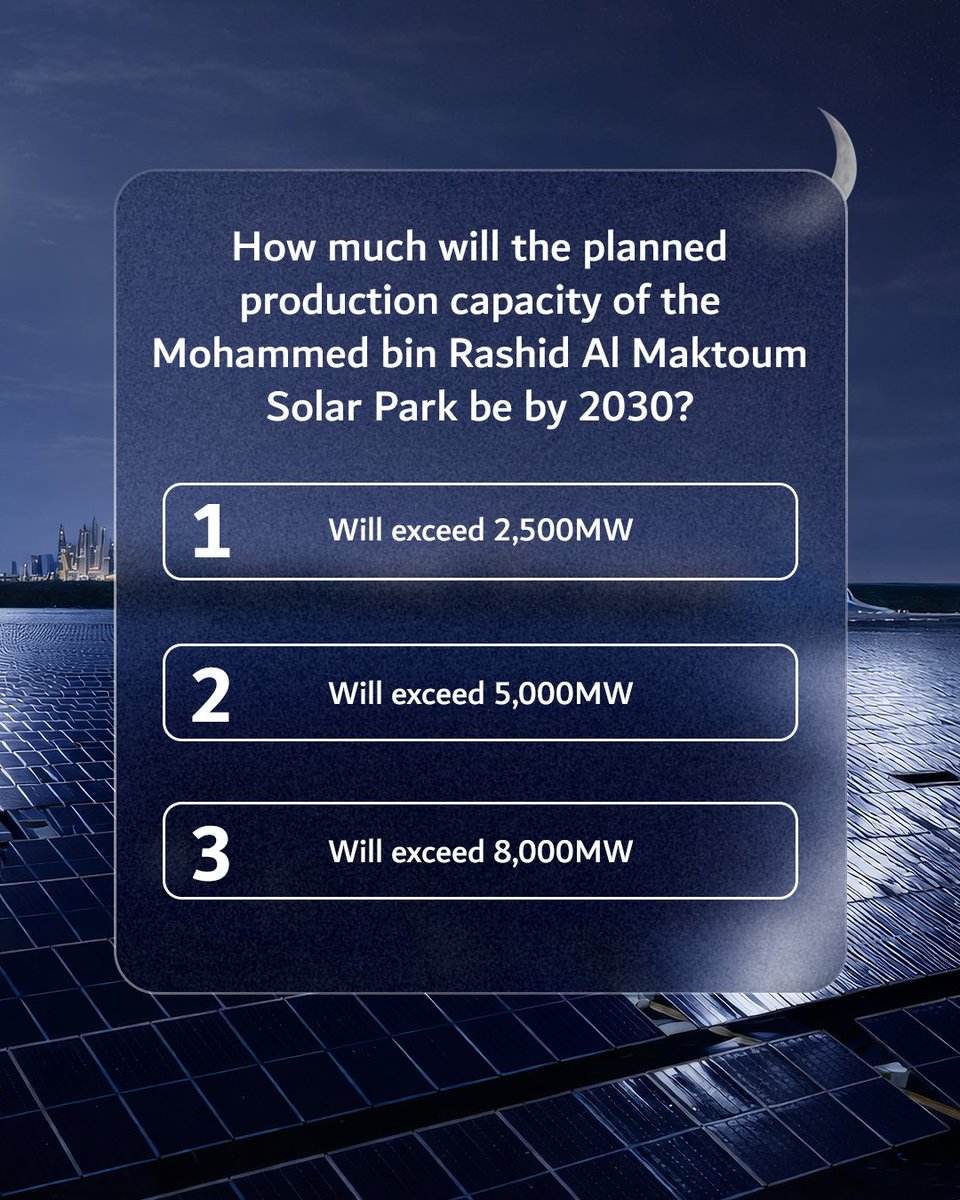 How much will the planned production capacity of the Mohammed bin Rashid Al Maktoum Solar Park be by 2030?

1 Will exceed 2,500MW

2 Will exceed 5,000MW

3 Will exceed 8,000MW